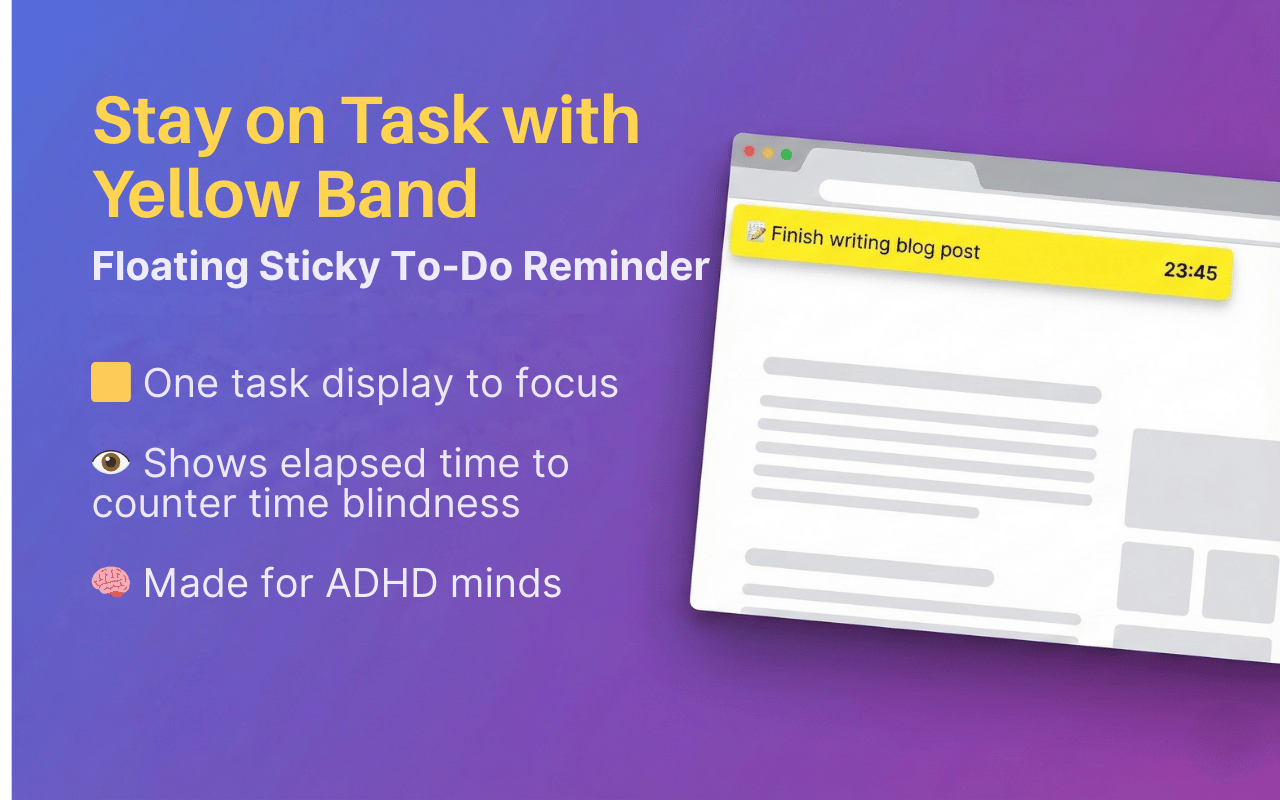 Stay on Task with Yellow Band

Floating Sticky To-Do Reminder

🟨 One task display to focus

👁️ Shows elapsed time to counter time blindness

🧠 Made for ADHD minds

📝 Finish writing blog post

23:45